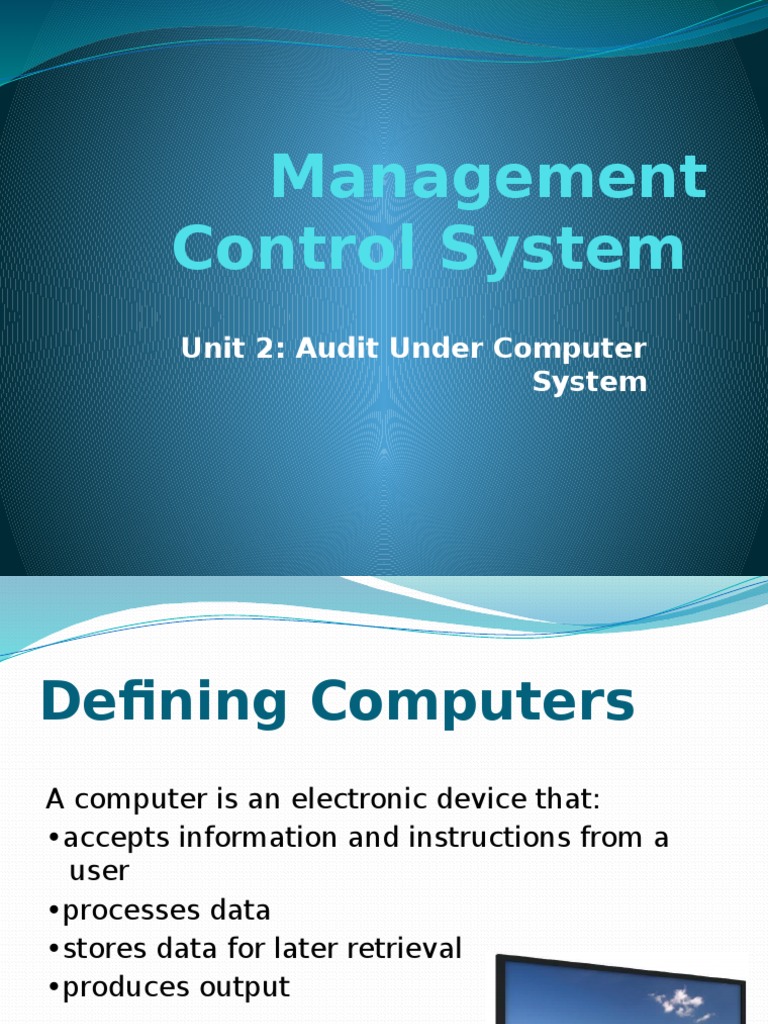 Management Control System

Unit 2: Audit Under Computer System

Defining Computers

A computer is an electronic device that:
•accepts information and instructions from a user
•processes data
•stores data for later retrieval
•produces output